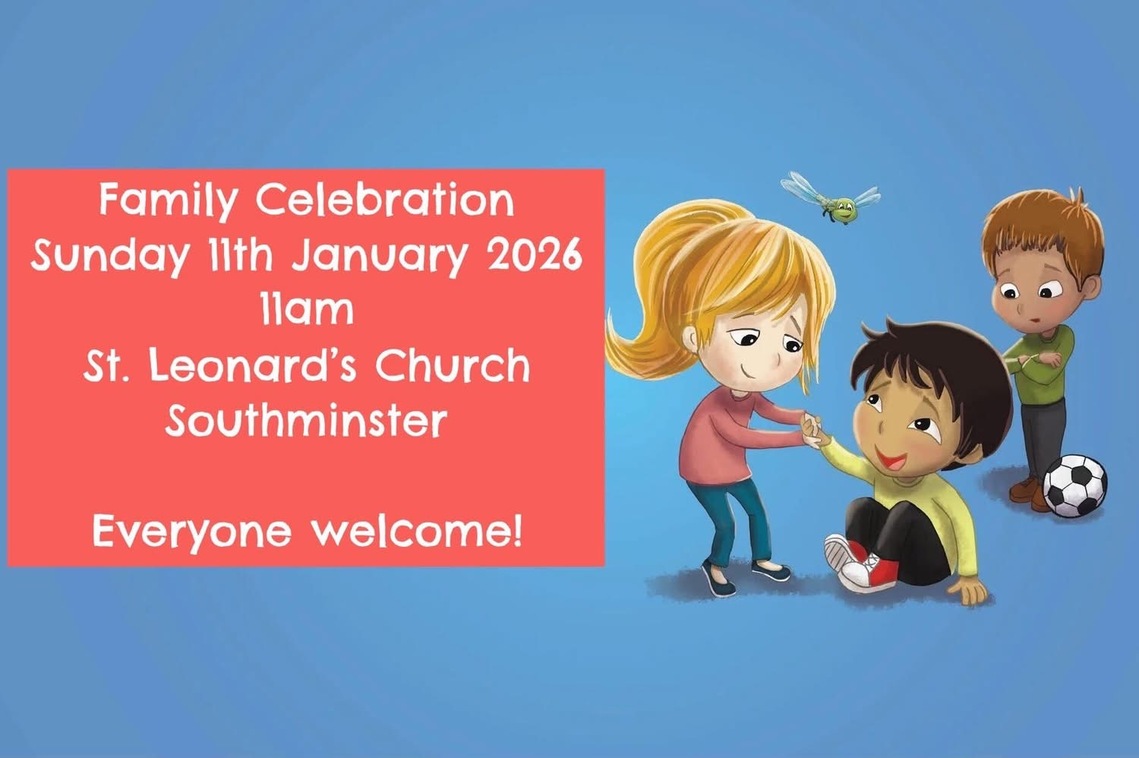 Family Celebration
Sunday 11th January 2026
11am
St. Leonard's Church
Southminster

Everyone welcome!